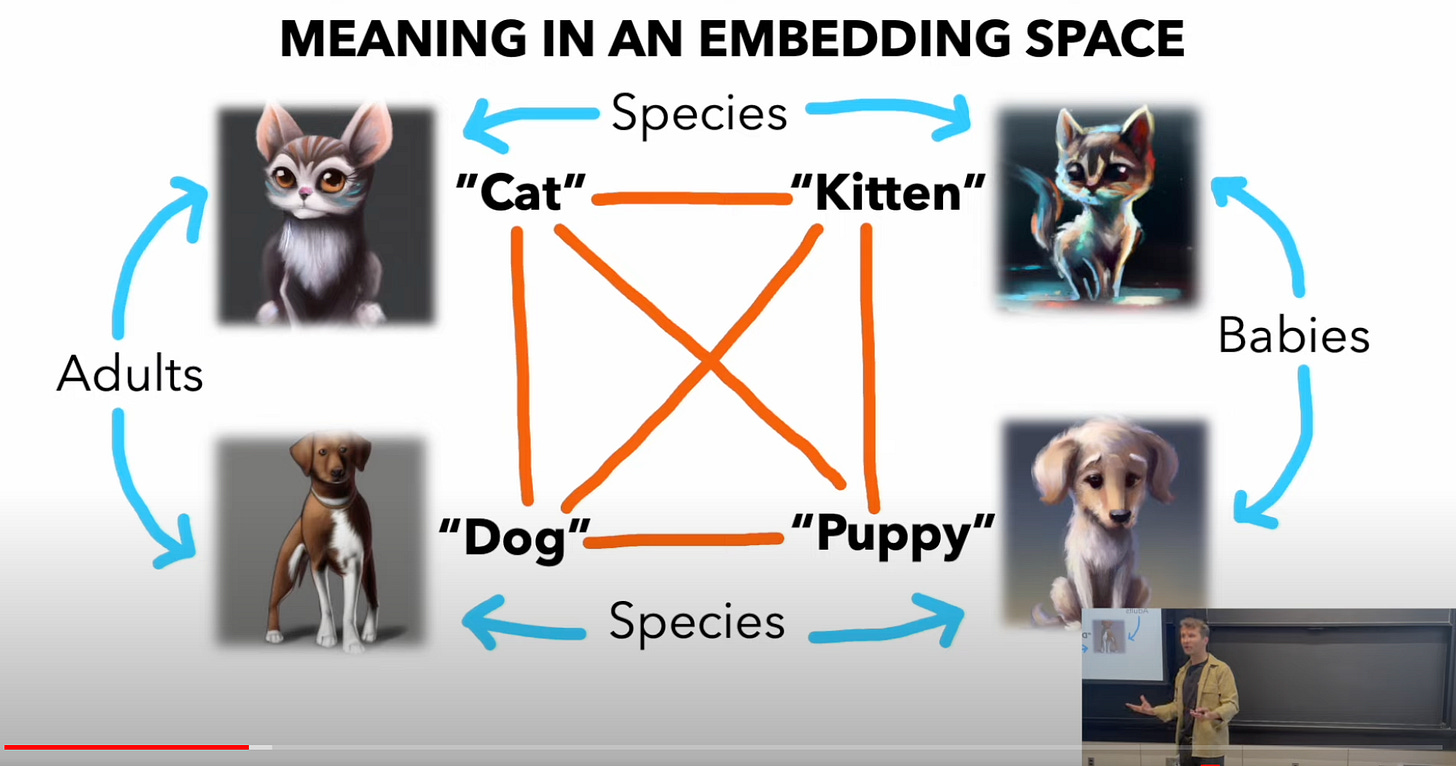 MEANING IN AN EMBEDDING SPACE

Species

"Cat"

"Kitten"

Adults

Babies

"Dog"

"Puppy"

Species